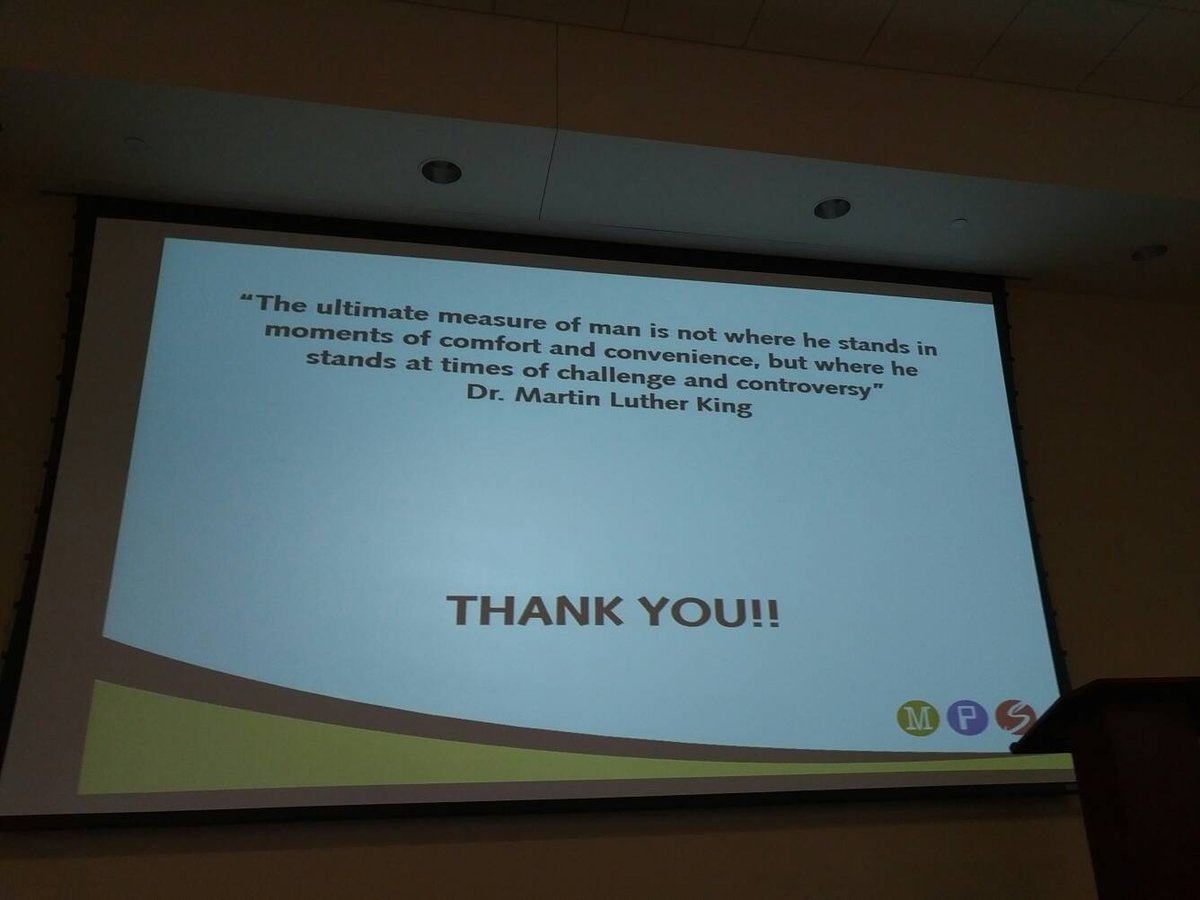 "The ultimate measure of man is not where he stands in moments of comfort and convenience, but where he stands at times of challenge and controversy"
Dr. Martin Luther King

THANK YOU!!

M P S